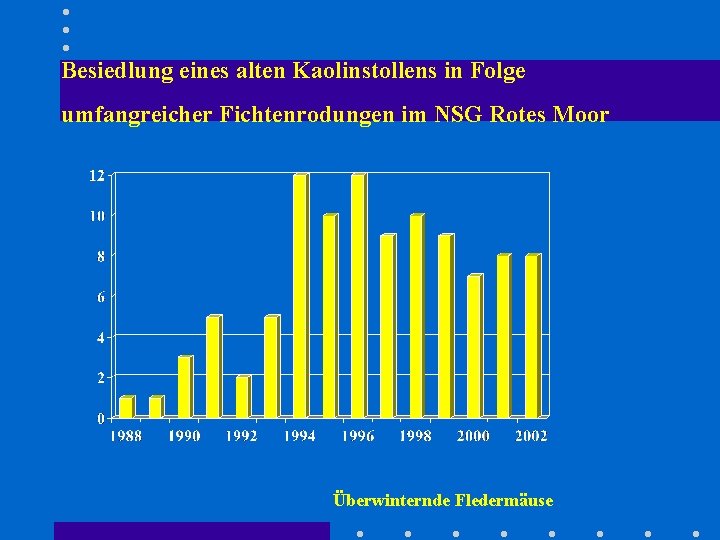 Besiedlung eines alten Kaolinstollens in Folge umfangreicher Fichtenrodungen im NSG Rotes Moor

12
10
8
6
4
2
0
1988 1990 1992 1994 1996 1998 2000 2002

Überwinternde Fledermäuse